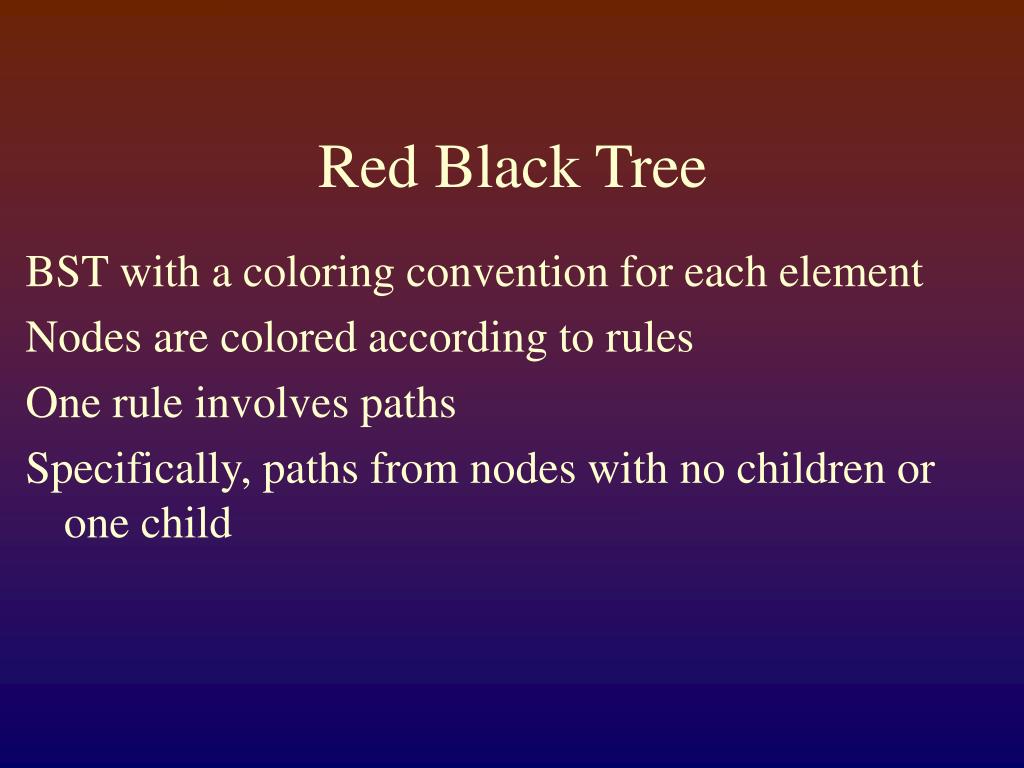 Red Black Tree

BST with a coloring convention for each element

Nodes are colored according to rules

One rule involves paths

Specifically, paths from nodes with no children or one child